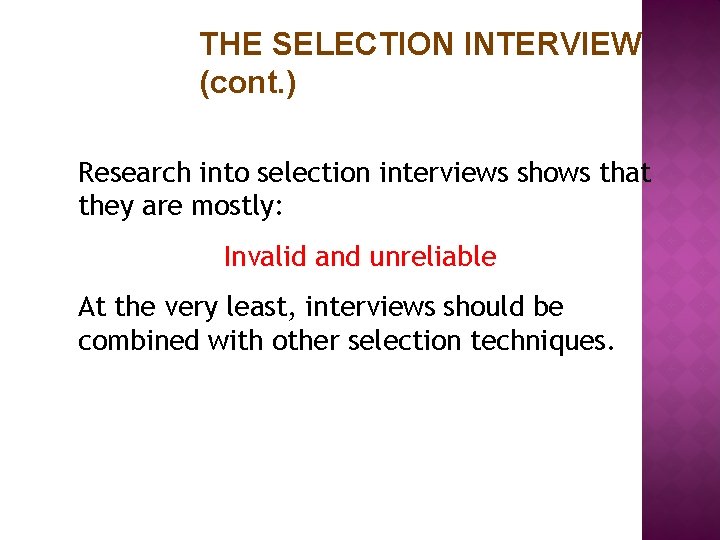 THE SELECTION INTERVIEW (cont.)

Research into selection interviews shows that they are mostly:

Invalid and unreliable

At the very least, interviews should be combined with other selection techniques.